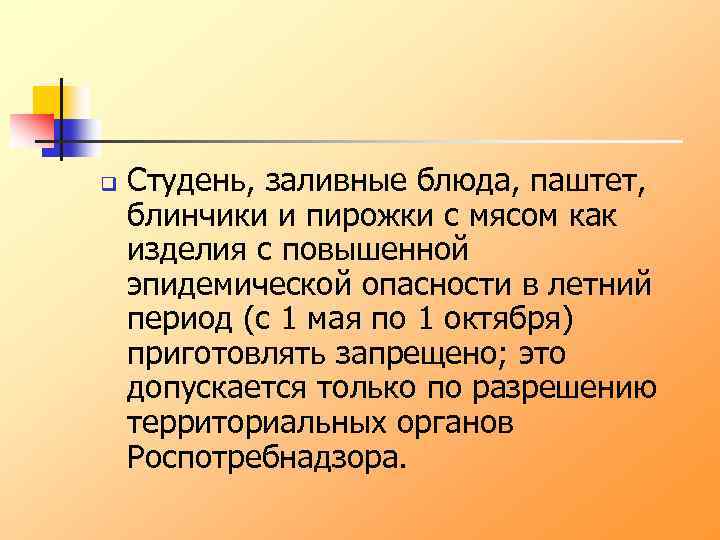 Студень, заливные блюда, паштет, блинчики и пирожки с мясом как изделия с повышенной эпидемической опасности в летний период (с 1 мая по 1 октября) приготовлять запрещено; это допускается только по разрешению территориальных органов Роспотребнадзора.